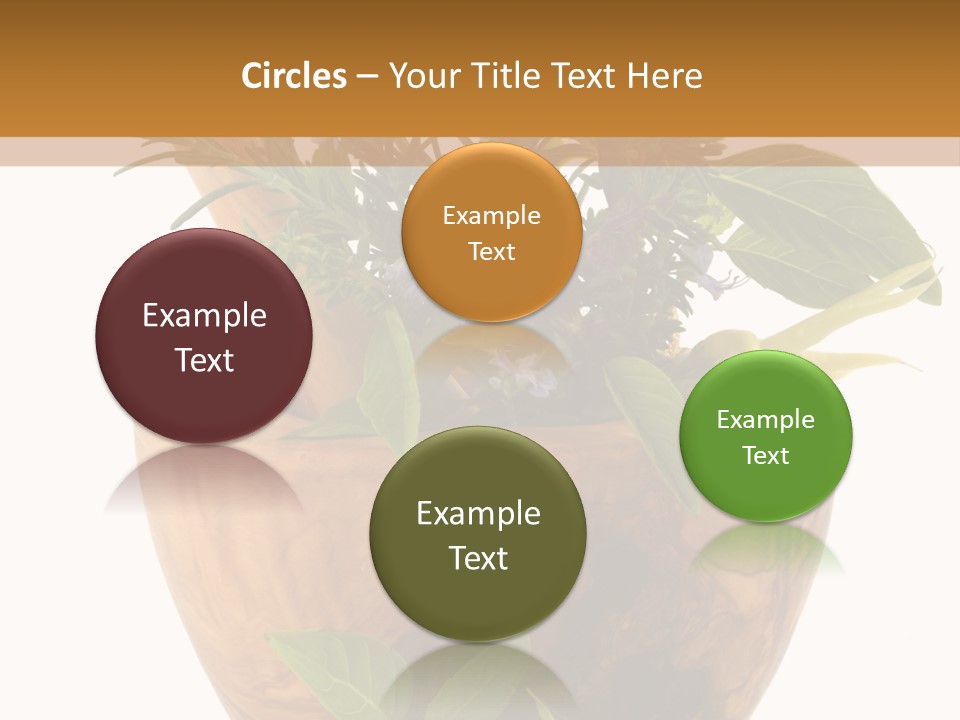 Circles – Your Title Text Here

Example Text

Example Text

Example Text

Example Text